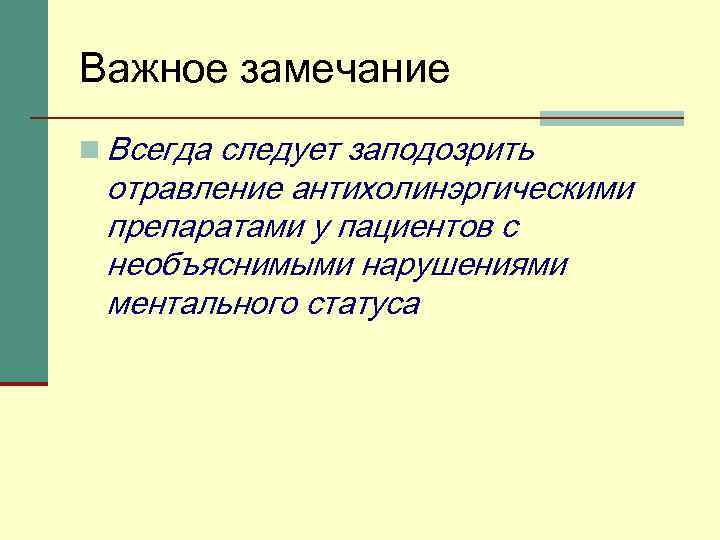 Важное замечание

Всегда следует заподозрить отравление антихолинэргическими препаратами у пациентов с необъяснимыми нарушениями ментального статуса